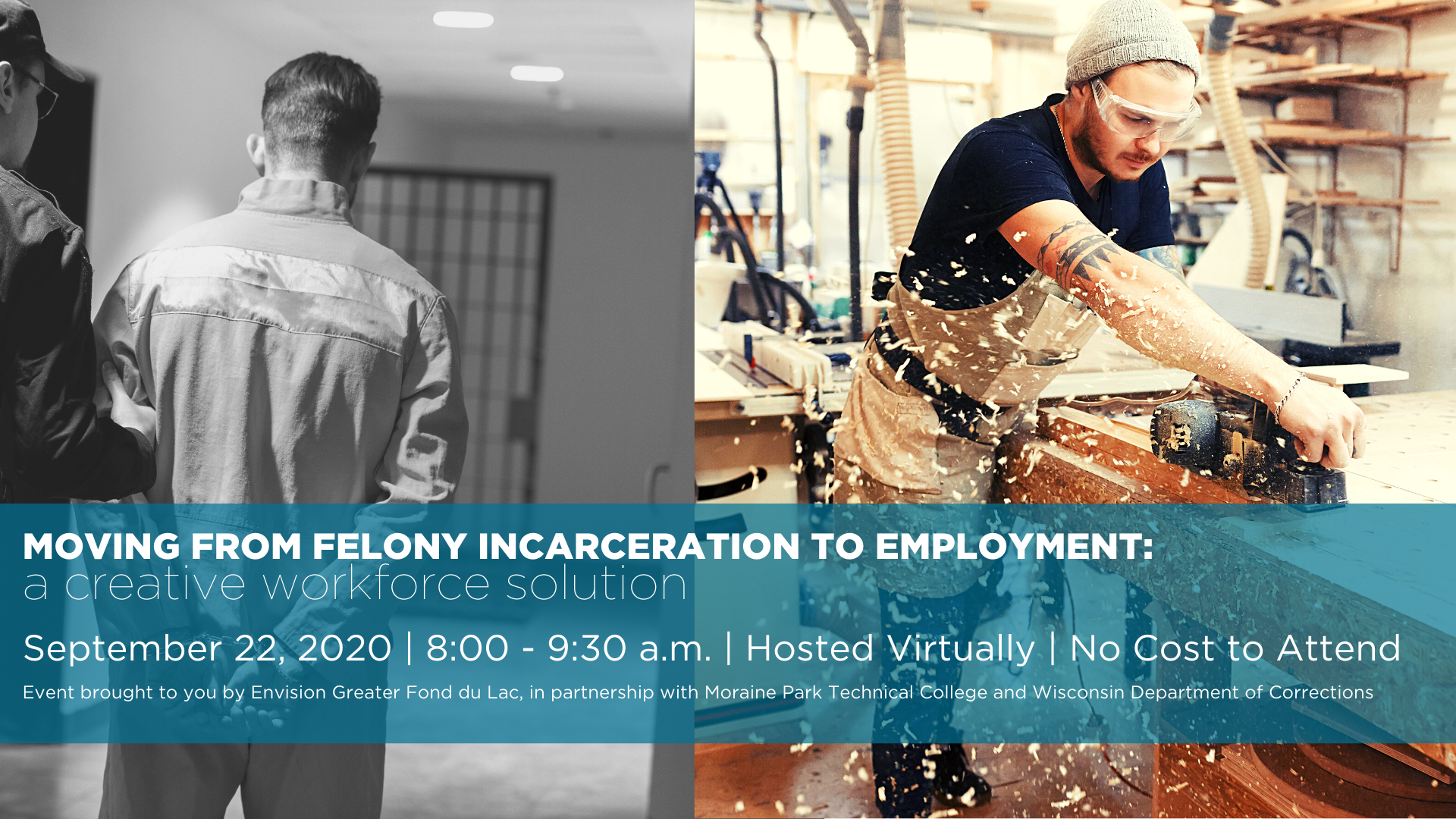 MOVING FROM FELONY INCARCERATION TO EMPLOYMENT:
a creative workforce solution

September 22, 2020 | 8:00 - 9:30 a.m. | Hosted Virtually | No Cost to Attend

Event brought to you by Envision Greater Fond du Lac, in partnership with Moraine Park Technical College and Wisconsin Department of Corrections